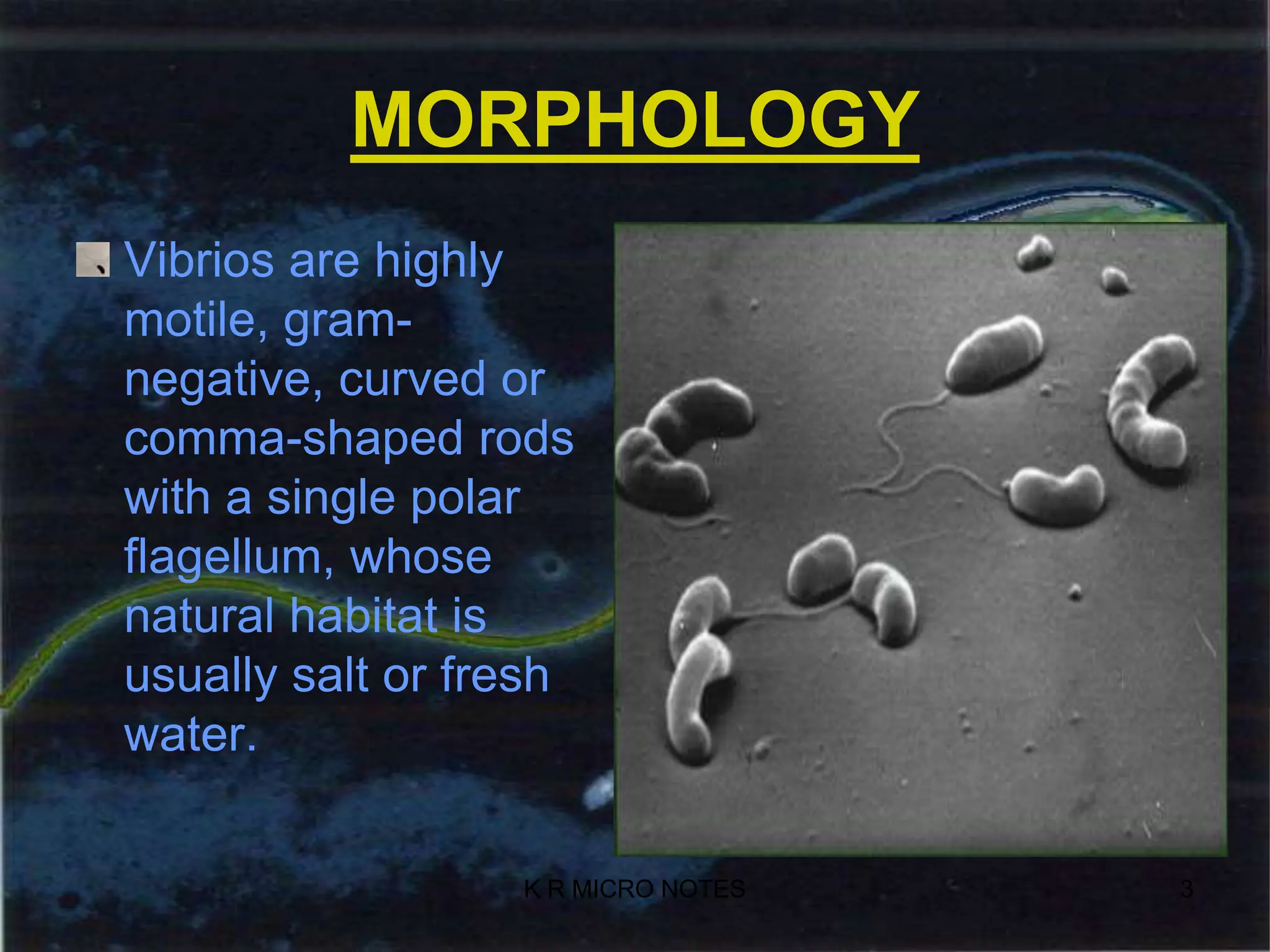 MORPHOLOGY

Vibrios are highly motile, gram-negative, curved or comma-shaped rods with a single polar flagellum, whose natural habitat is usually salt or fresh water.

K R MICRO NOTES

3